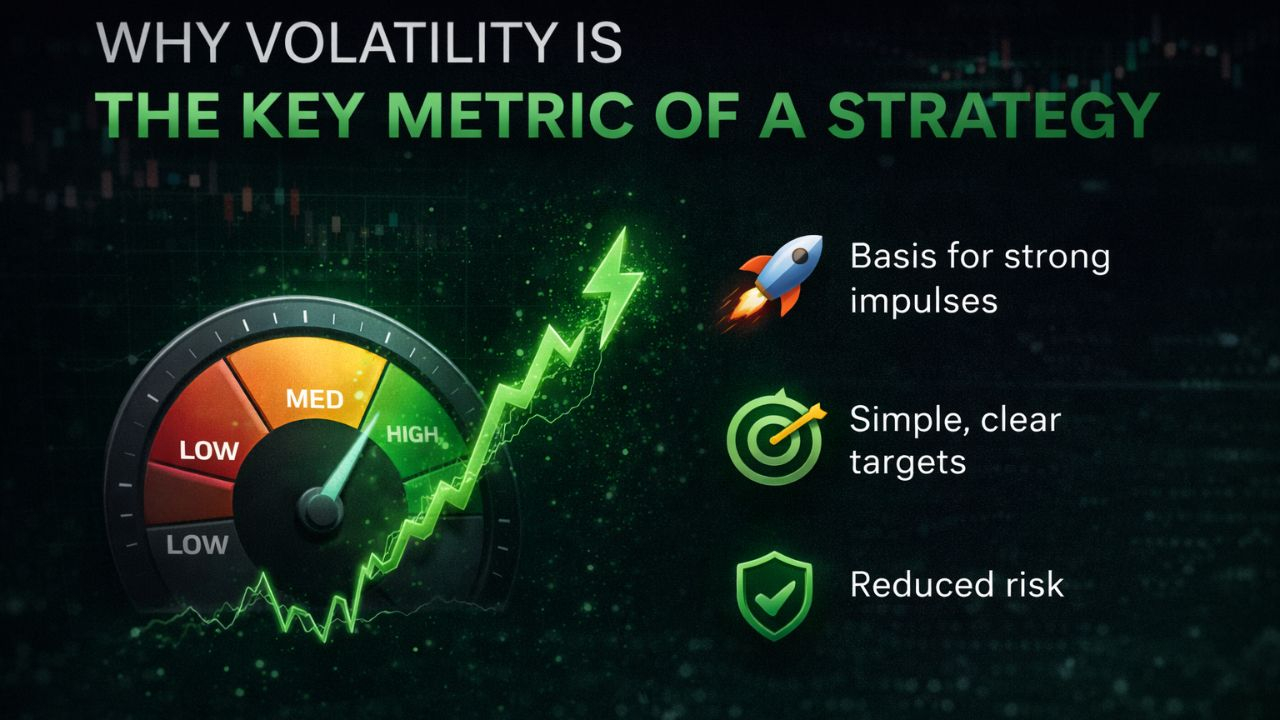 WHY VOLATILITY IS
THE KEY METRIC OF A STRATEGY

LOW
MED
HIGH
LOW

Basis for strong impulses

Simple, clear targets

Reduced risk